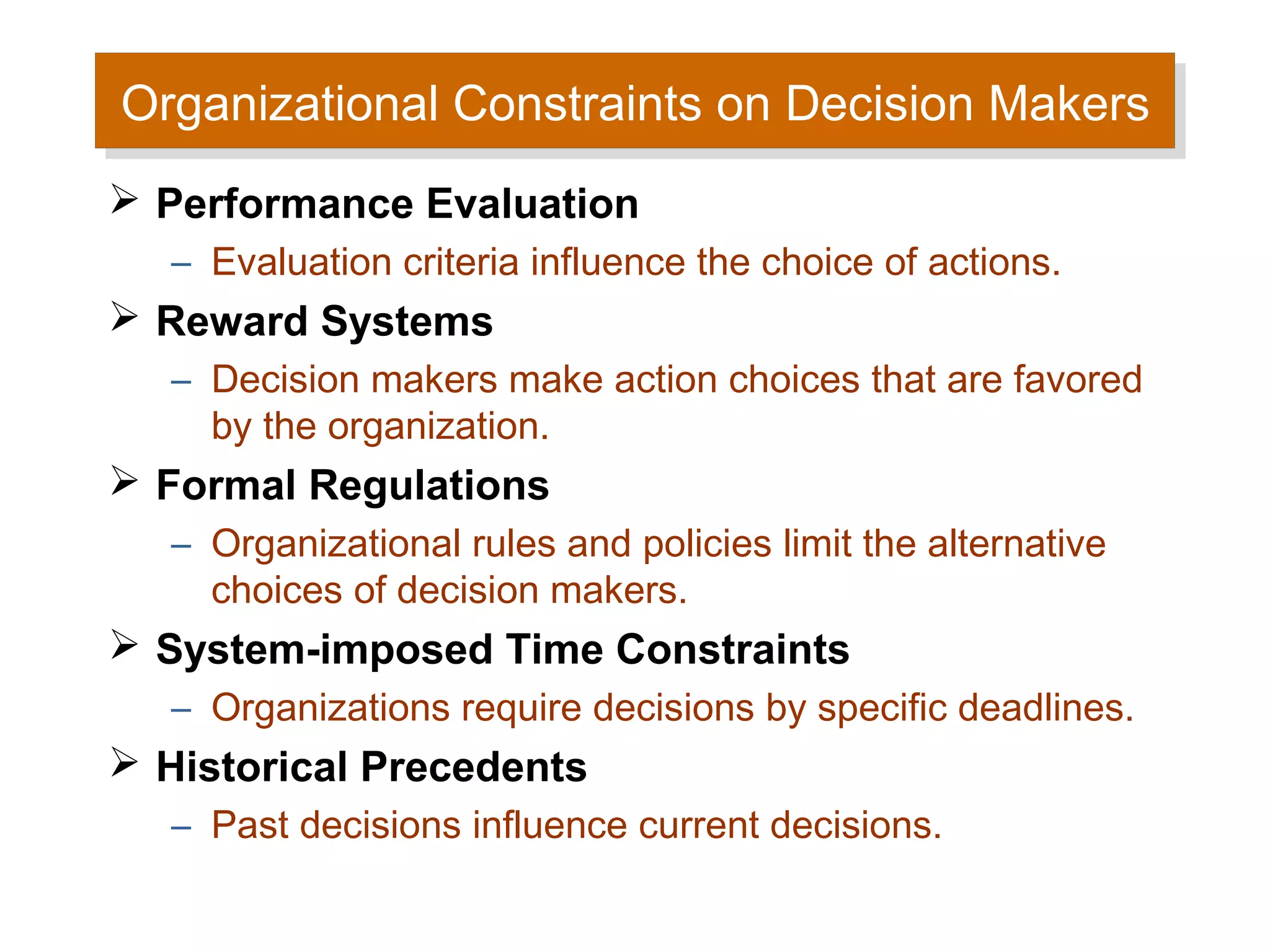 Organizational Constraints on Decision Makers

➢ Performance Evaluation
– Evaluation criteria influence the choice of actions.

➢ Reward Systems
– Decision makers make action choices that are favored by the organization.

➢ Formal Regulations
– Organizational rules and policies limit the alternative choices of decision makers.

➢ System-imposed Time Constraints
– Organizations require decisions by specific deadlines.

➢ Historical Precedents
– Past decisions influence current decisions.